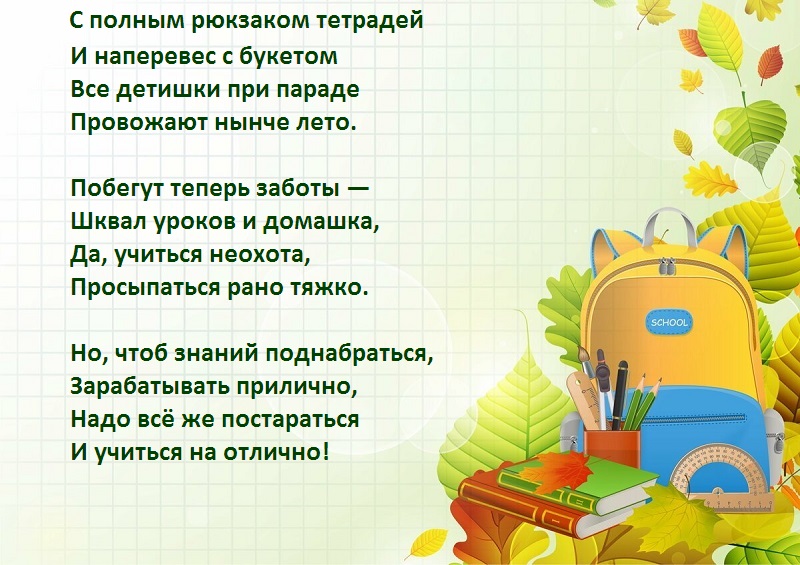 С полным рюкзаком тетрадей
И наперевес с букетом
Все детишки при параде
Провожают нынче лето.

Побегут теперь заботы —
Шквал уроков и домашка,
Да, учиться неохота,
Просыпаться рано тяжко.

Но, чтоб знаний поднабраться,
Зарабатывать прилично,
Надо всё же постараться
И учиться на отлично!

SCHOOL